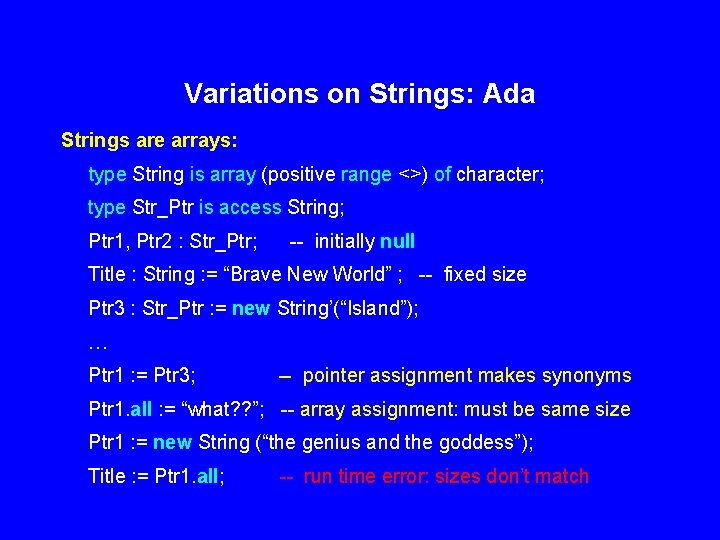 Variations on Strings: Ada

Strings are arrays:

type String is array (positive range <>) of character;

type Str_Ptr is access String;

Ptr1, Ptr2 : Str_Ptr; -- initially null

Title : String := “Brave New World” ; -- fixed size

Ptr3 : Str_Ptr := new String’(“Island”);

…

Ptr1 := Ptr3; – pointer assignment makes synonyms

Ptr1.all := “what??”; -- array assignment: must be same size

Ptr1 := new String (“the genius and the goddess”);

Title := Ptr1.all; -- run time error: sizes don’t match